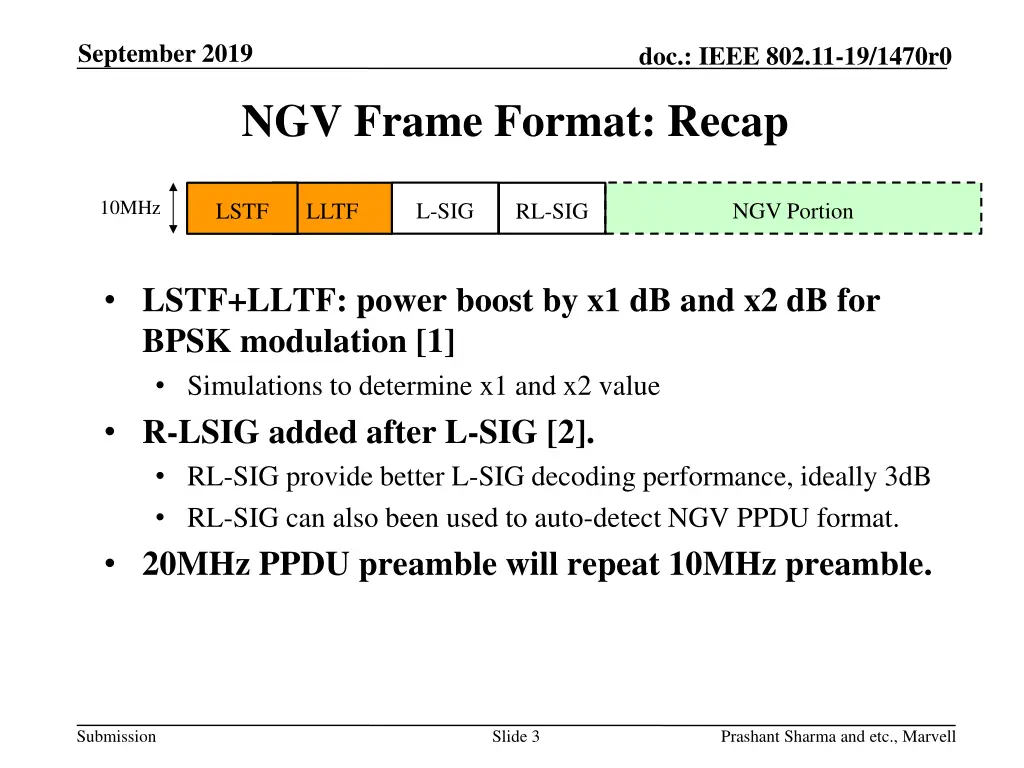 September 2019

doc.: IEEE 802.11-19/1470r0

NGV Frame Format: Recap

10MHz

LSTF LLTF L-SIG RL-SIG NGV Portion

• LSTF+LLTF: power boost by x1 dB and x2 dB for BPSK modulation [1]
  • Simulations to determine x1 and x2 value
• R-LSIG added after L-SIG [2].
  • RL-SIG provide better L-SIG decoding performance, ideally 3dB
  • RL-SIG can also been used to auto-detect NGV PPDU format.
• 20MHz PPDU preamble will repeat 10MHz preamble.

Submission

Slide 3

Prashant Sharma and etc., Marvell